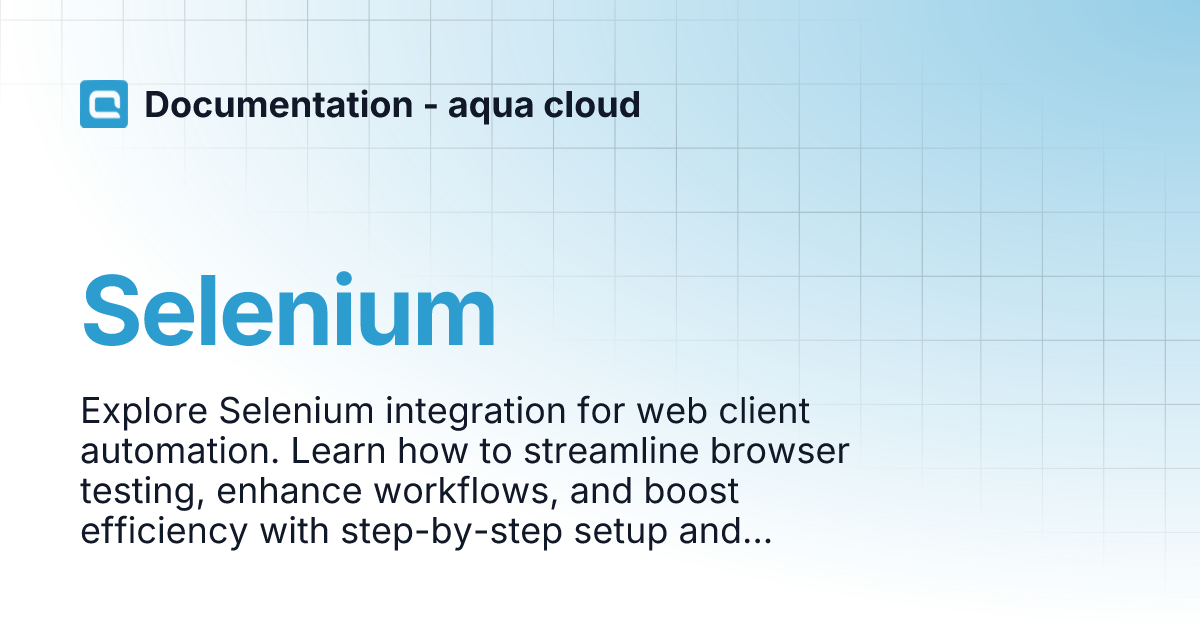 Documentation - aqua cloud

Selenium

Explore Selenium integration for web client automation. Learn how to streamline browser testing, enhance workflows, and boost efficiency with step-by-step setup and...